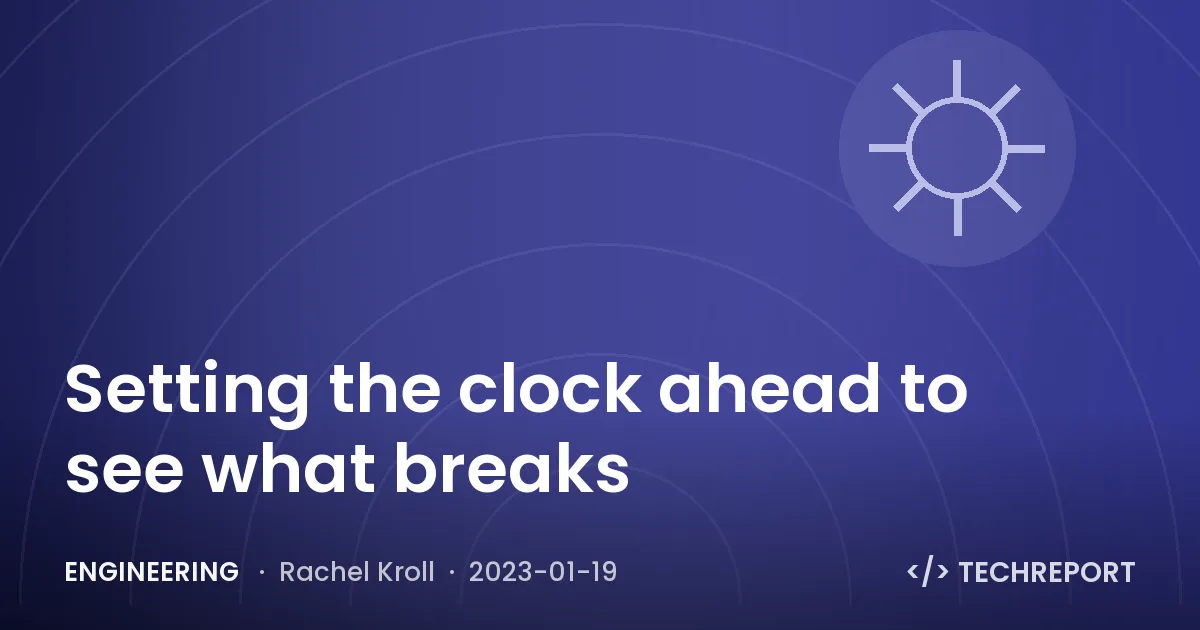 Setting the clock ahead to see what breaks

ENGINEERING · Rachel Kroll · 2023-01-19

</> TECHREPORT